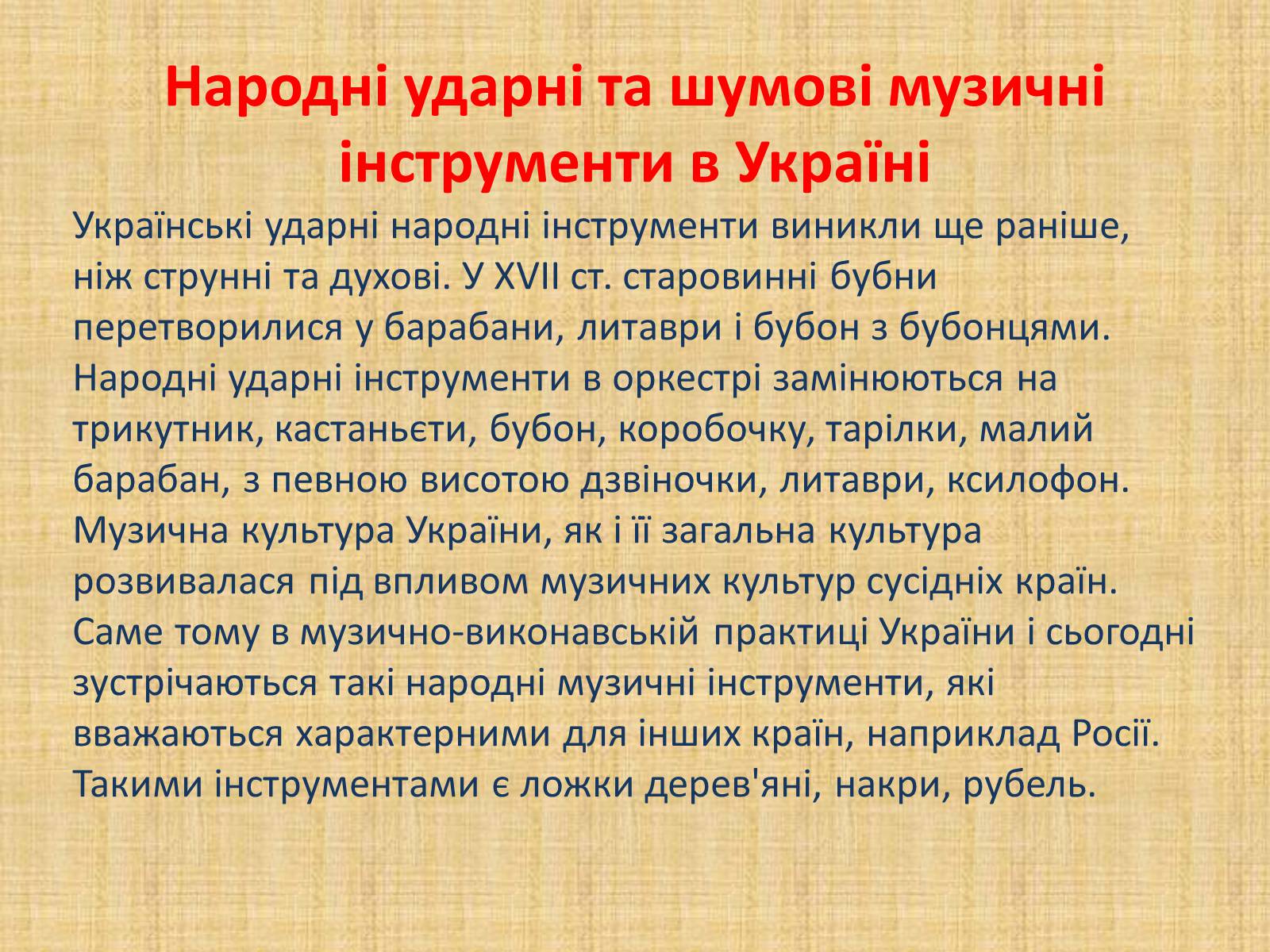 Народні ударні та шумові музичні інструменти в Україні

Українські ударні народні інструменти виникли ще раніше, ніж струнні та духові. У XVII ст. старовинні бубни перетворилися у барабани, литаври і бубон з бубонцями. Народні ударні інструменти в оркестрі замінюються на трикутник, кастаньєти, бубон, коробочку, тарілки, малий барабан, з певною висотою дзвіночки, литаври, ксилофон. Музична культура України, як і її загальна культура розвивалася під впливом музичних культур сусідніх країн. Саме тому в музично-виконавській практиці України і сьогодні зустрічаються такі народні музичні інструменти, які вважаються характерними для інших країн, наприклад Росії. Такими інструментами є ложки дерев'яні, накри, рубель.